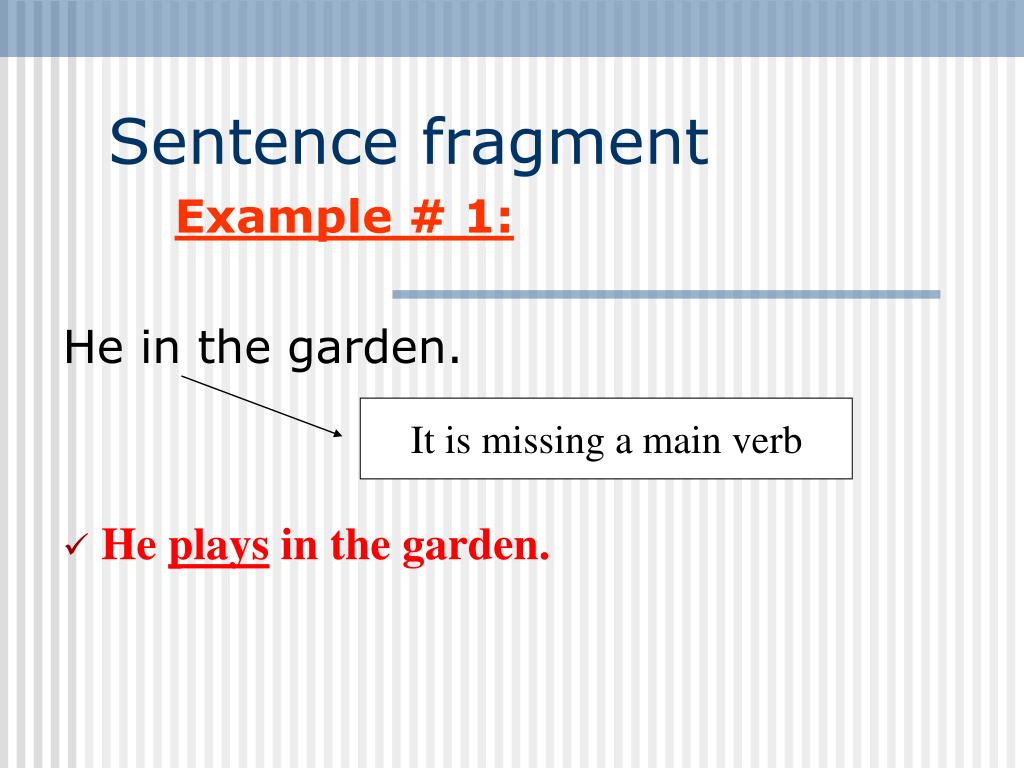 Sentence fragment

Example # 1:

He in the garden.

It is missing a main verb

✓ He plays in the garden.